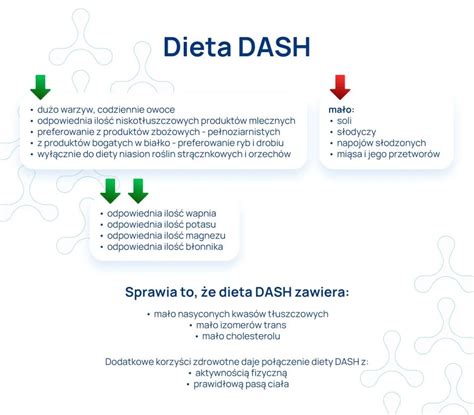 Dieta DASH

• dużo warzyw, codziennie owoce
• odpowiednia ilość niskotłuszczowych produktów mlecznych
• preferowanie z produktów zbożowych - pełnoziarnistych
• z produktów bogatych w białko - preferowanie ryb i drobiu
• wyłącznie do diety niasion roślin strącznkowych i orzechów

mało:
• soli
• słodyczy
• napojów słodzonych
• mięsa i jego przetworów

• odpowiednia ilość wapnia
• odpowiednia ilość potasu
• odpowiednia ilość magnezu
• odpowiednia ilość błonnika

Sprawia to, że dieta DASH zawiera:

• mało nasyconych kwasów tłuszczowych
• mało izomerów trans
• mało cholesterolu

Dodatkowe korzyści zdrowotne daje połączenie diety DASH z:
• aktywnością fizyczną
• prawidłową pasą ciała